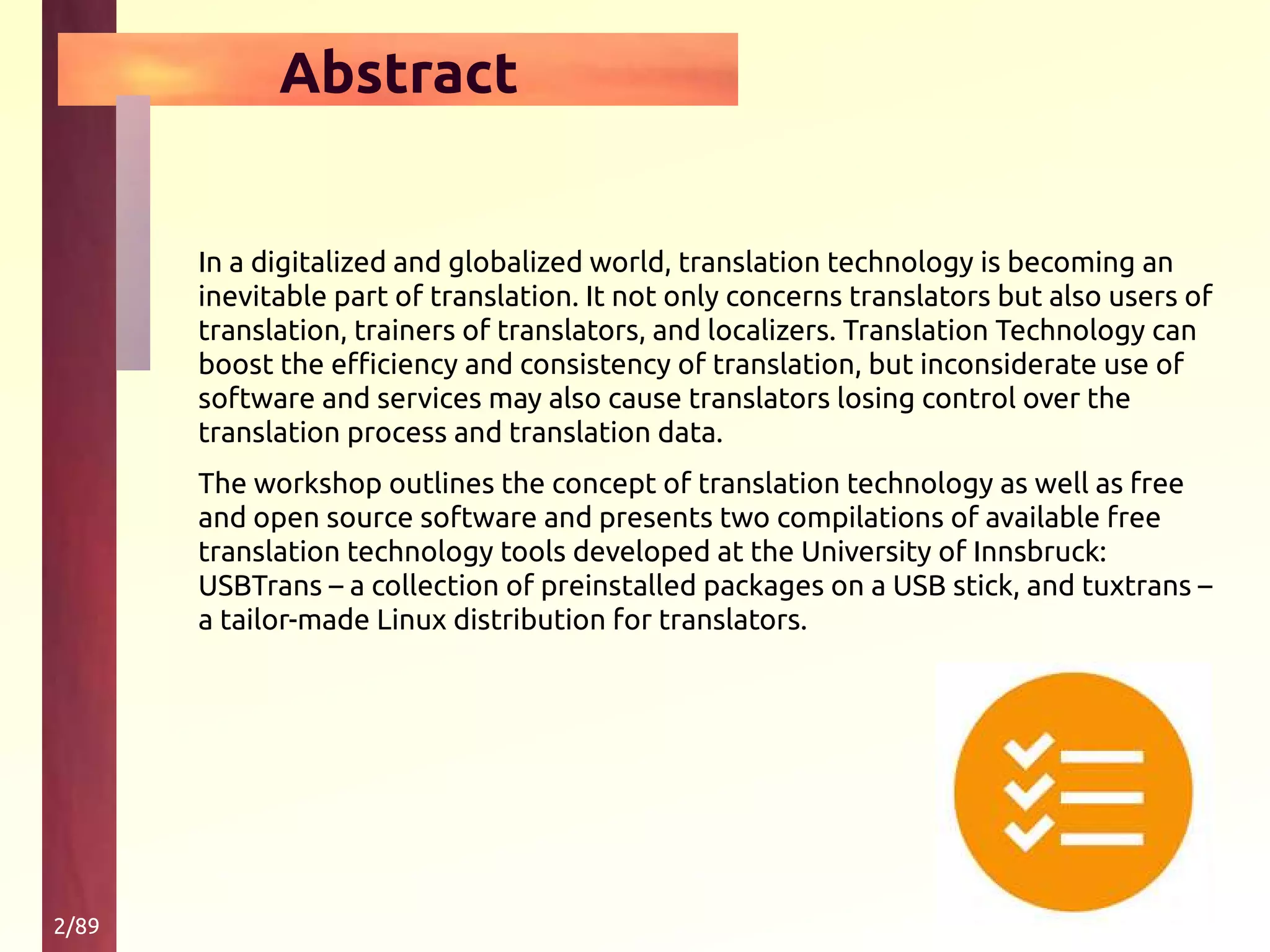 Abstract

In a digitalized and globalized world, translation technology is becoming an inevitable part of translation. It not only concerns translators but also users of translation, trainers of translators, and localizers. Translation Technology can boost the efficiency and consistency of translation, but inconsiderate use of software and services may also cause translators losing control over the translation process and translation data.

The workshop outlines the concept of translation technology as well as free and open source software and presents two compilations of available free translation technology tools developed at the University of Innsbruck: USBTrans – a collection of preinstalled packages on a USB stick, and tuxtrans – a tailor-made Linux distribution for translators.

2/89